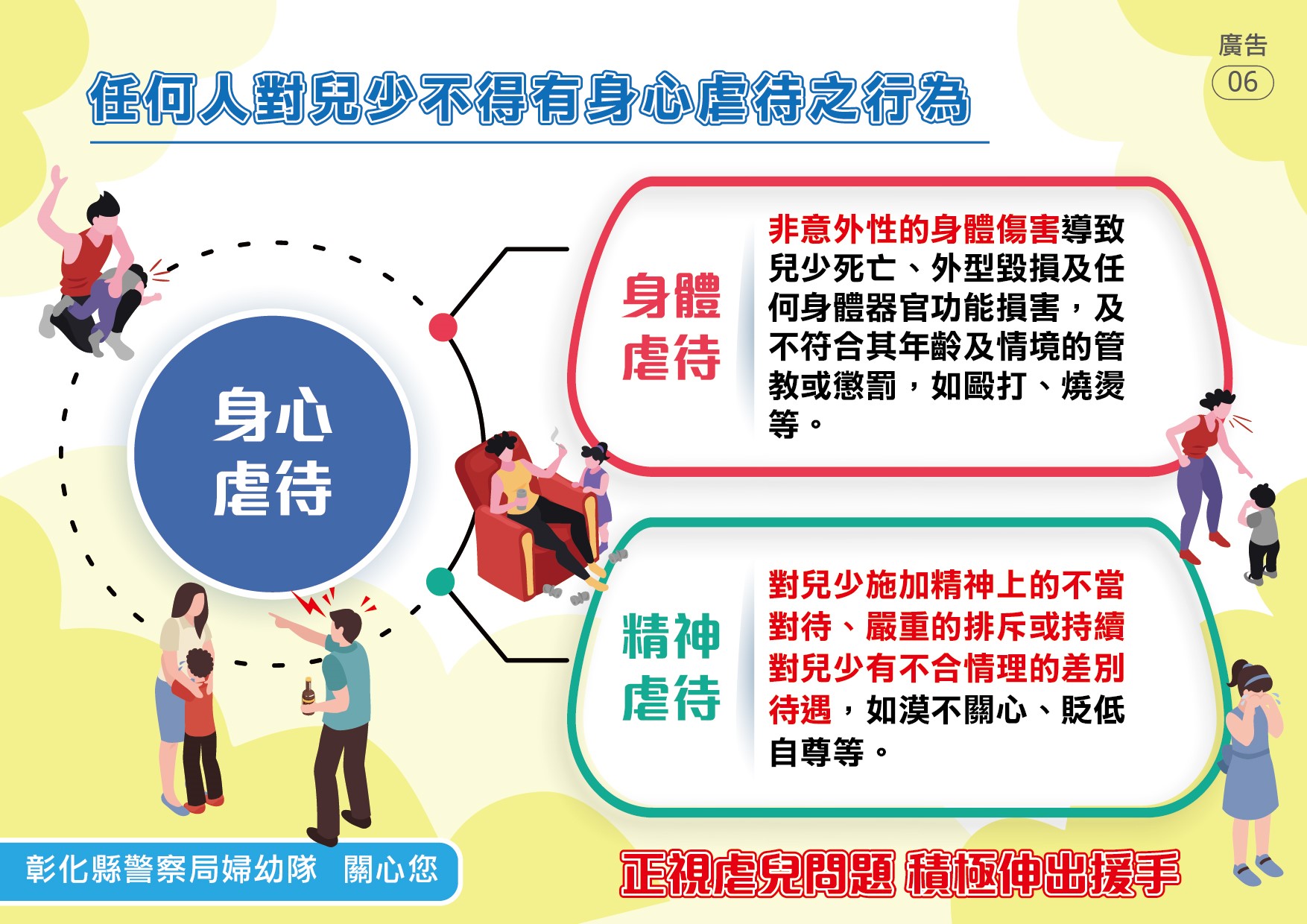 廣告
06

任何人對兒少不得有身心虐待之行為

身心虐待

身體虐待

非意外性的身體傷害導致兒少死亡、外型毀損及任何身體器官功能損害，及不符合其年齡及情境的管教或懲罰，如毆打、燒燙等。

精神虐待

對兒少施加精神上的不當對待、嚴重的排斥或持續對兒少有不合情理的差別待遇，如漠不關心、貶低自尊等。

彰化縣警察局婦幼隊　關心您

正視虐兒問題 積極伸出援手